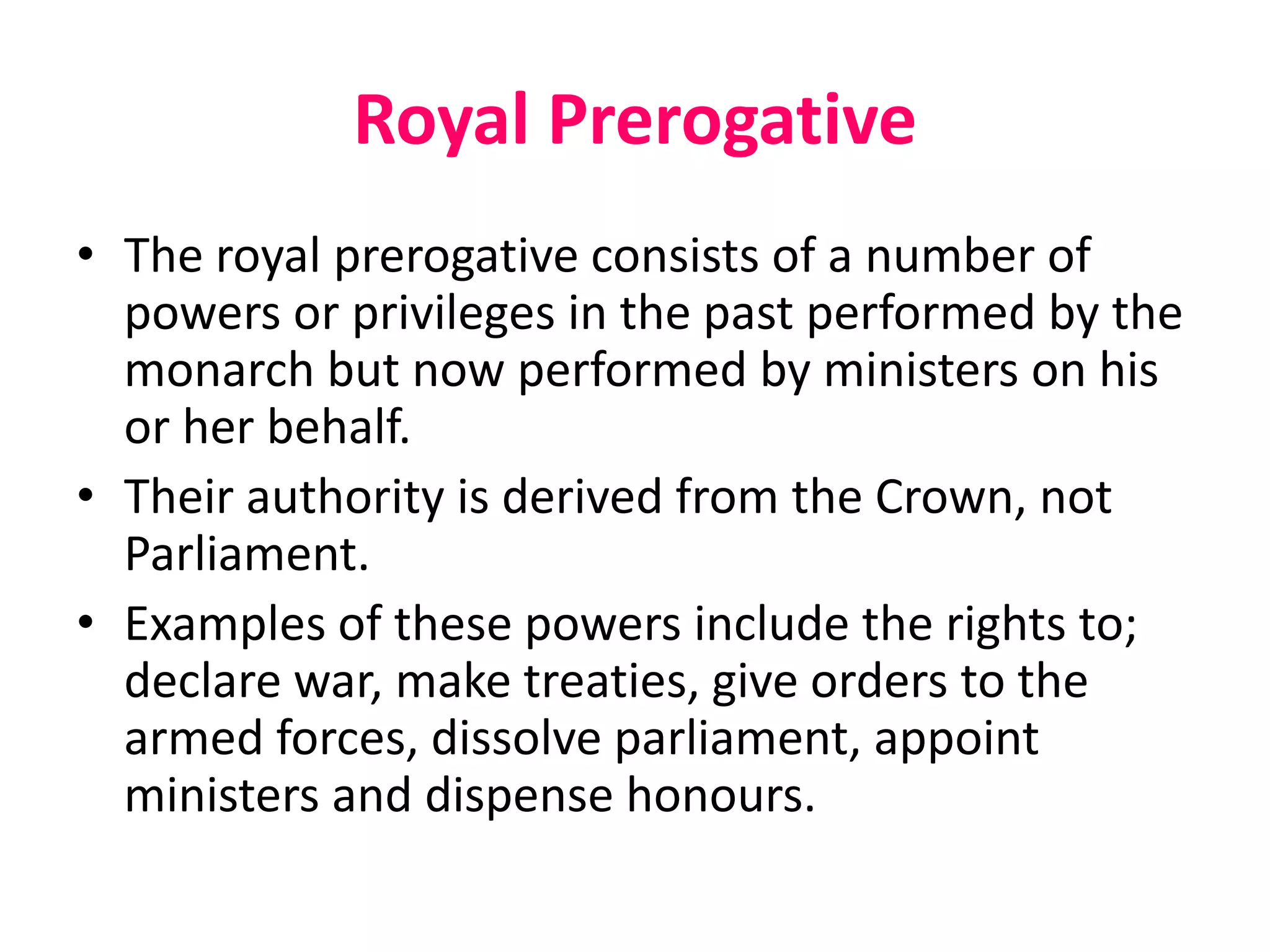 Royal Prerogative

• The royal prerogative consists of a number of powers or privileges in the past performed by the monarch but now performed by ministers on his or her behalf.
• Their authority is derived from the Crown, not Parliament.
• Examples of these powers include the rights to; declare war, make treaties, give orders to the armed forces, dissolve parliament, appoint ministers and dispense honours.